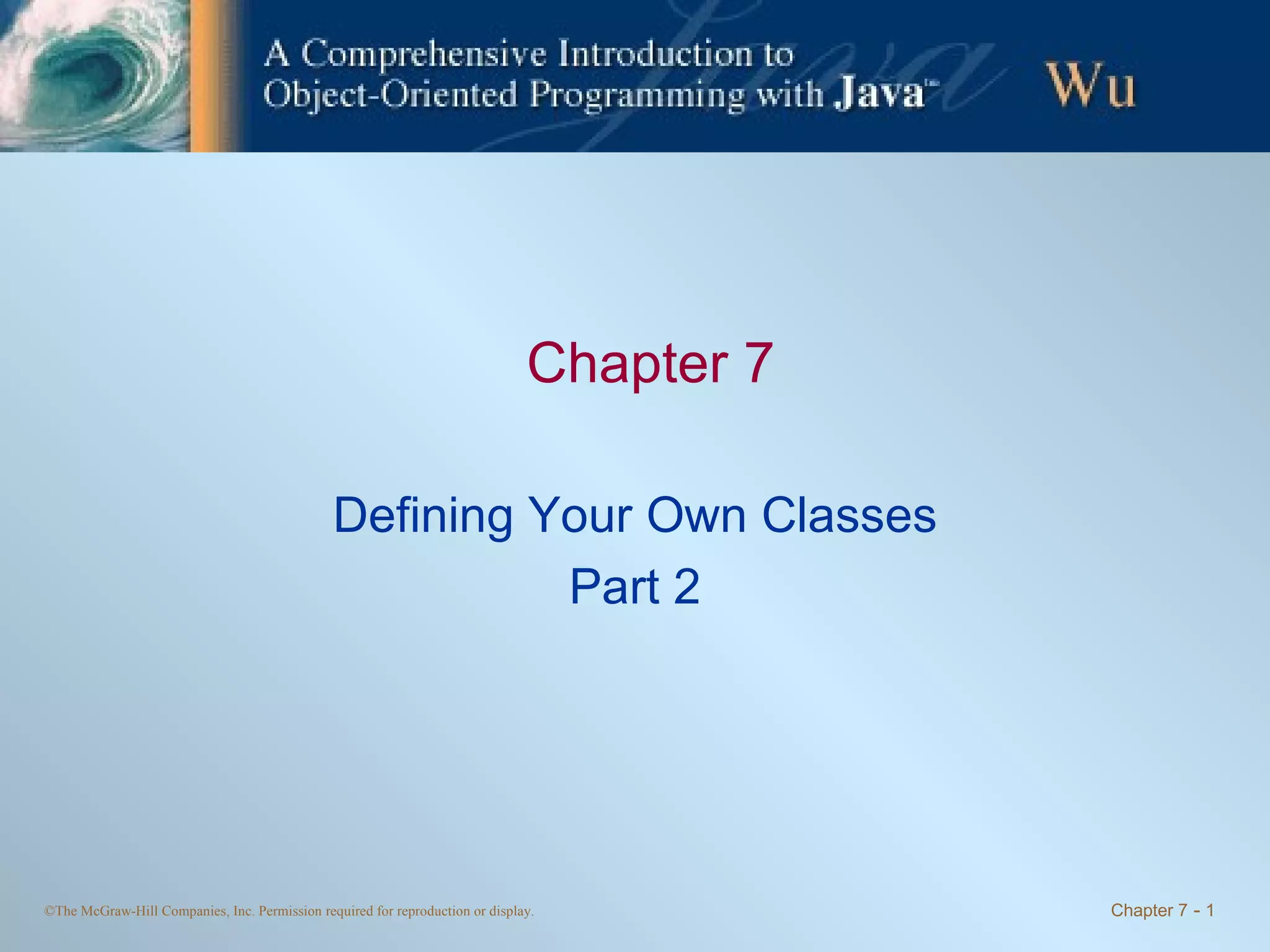 A Comprehensive Introduction to Object-Oriented Programming with Java™

Wu

Chapter 7

Defining Your Own Classes
Part 2

©The McGraw-Hill Companies, Inc. Permission required for reproduction or display.

Chapter 7 - 1